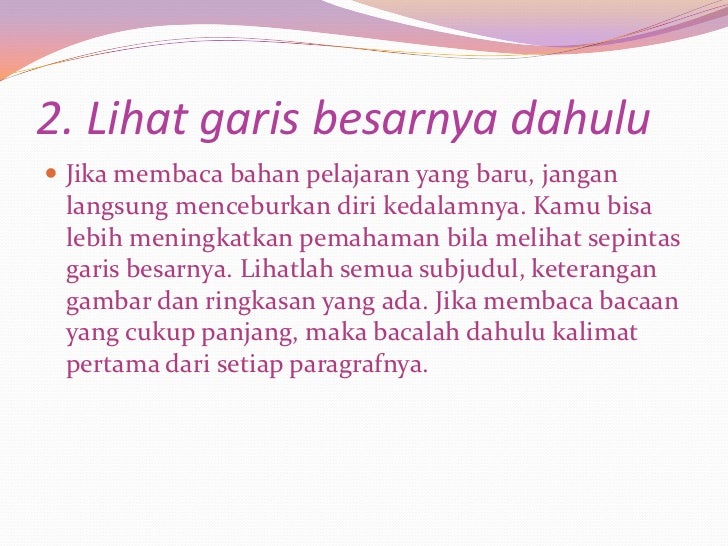 2. Lihat garis besarnya dahulu

Jika membaca bahan pelajaran yang baru, jangan langsung menceburkan diri kedalamnya. Kamu bisa lebih meningkatkan pemahaman bila melihat sepintas garis besarnya. Lihatlah semua subjudul, keterangan gambar dan ringkasan yang ada. Jika membaca bacaan yang cukup panjang, maka bacalah dahulu kalimat pertama dari setiap paragrafnya.